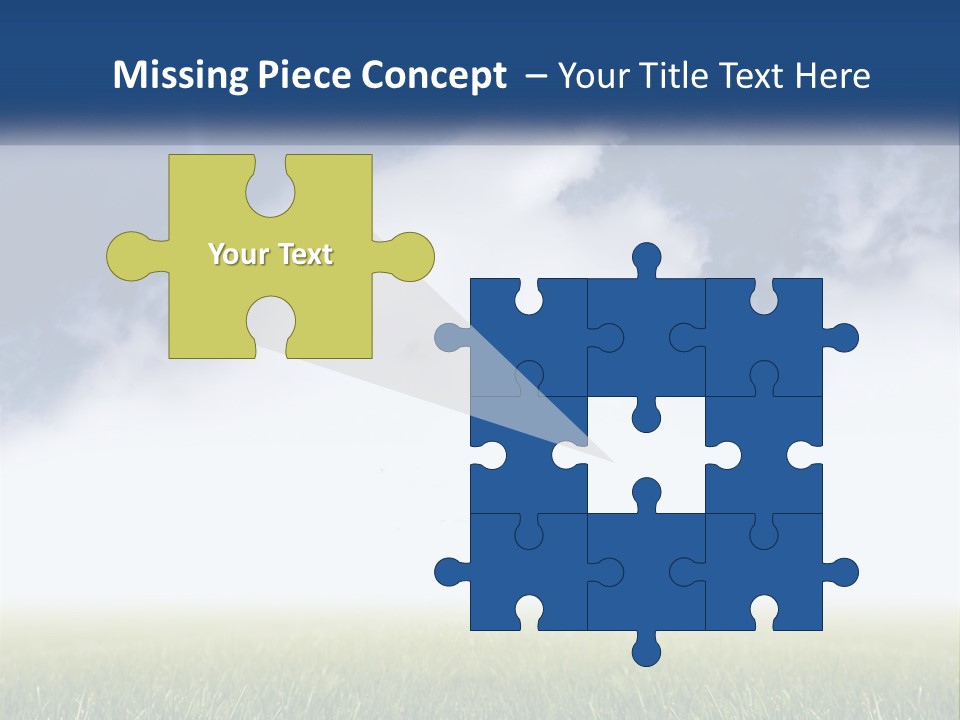 Missing Piece Concept – Your Title Text Here

Your Text